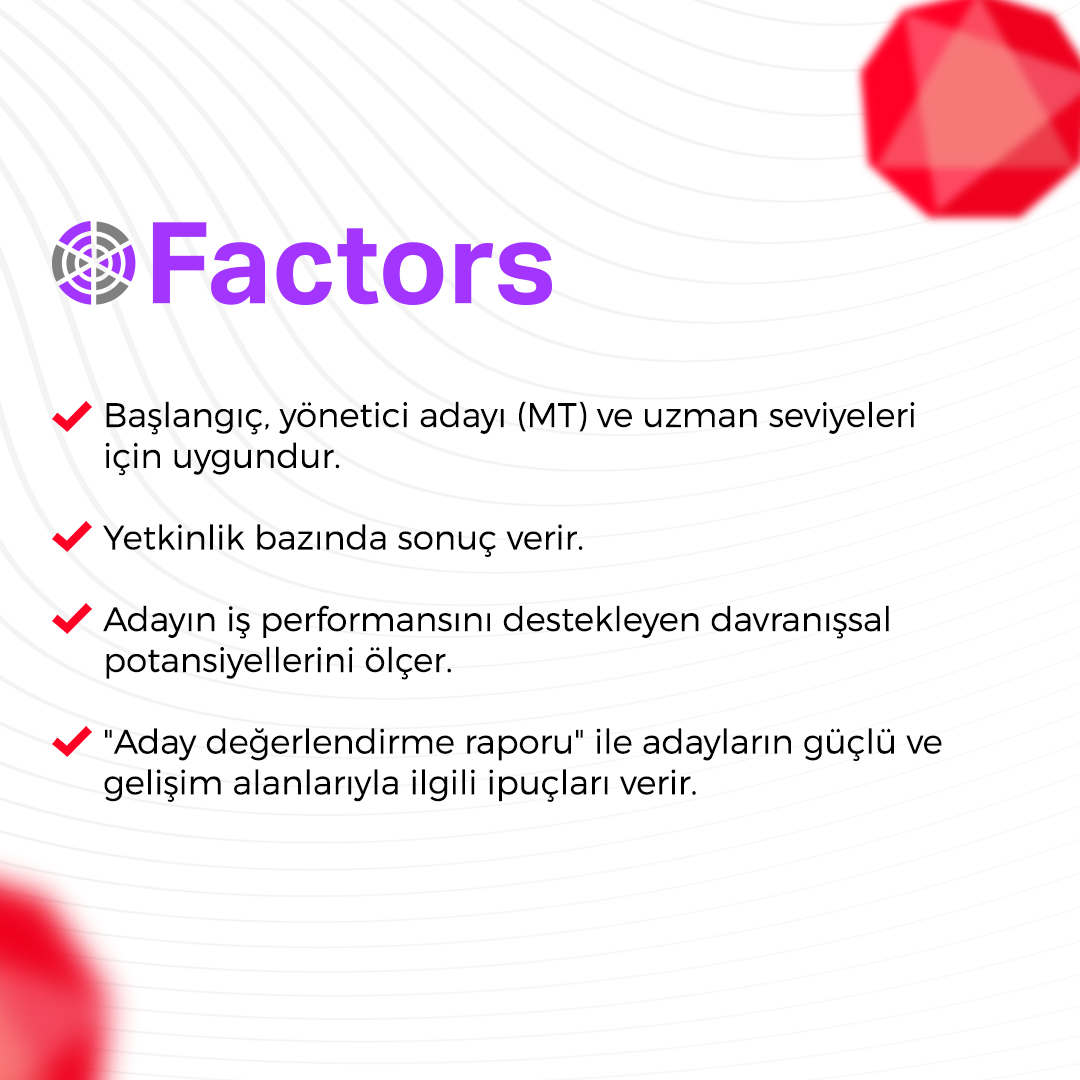 Factors

Başlangıç, yönetici adayı (MT) ve uzman seviyeleri için uygundur.

Yetkinlik bazında sonuç verir.

Adayın iş performansını destekleyen davranışsal potansiyellerini ölçer.

"Aday değerlendirme raporu" ile adayların güçlü ve gelişim alanlarıyla ilgili ipuçları verir.